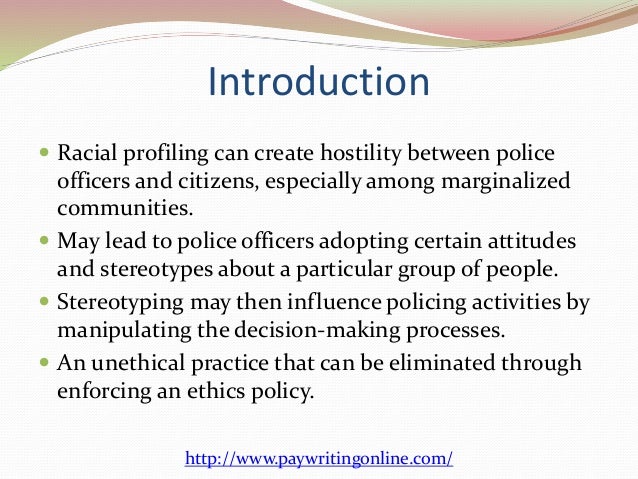 Introduction

- Racial profiling can create hostility between police officers and citizens, especially among marginalized communities.
- May lead to police officers adopting certain attitudes and stereotypes about a particular group of people.
- Stereotyping may then influence policing activities by manipulating the decision-making processes.
- An unethical practice that can be eliminated through enforcing an ethics policy.

http://www.paywritingonline.com/